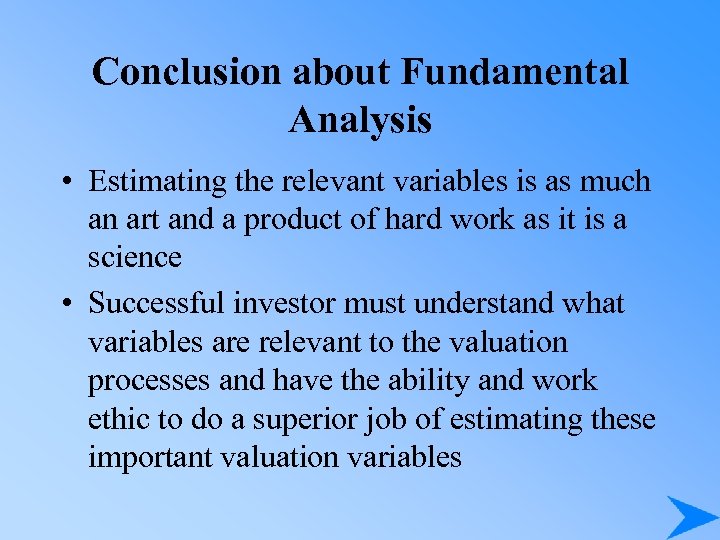 Conclusion about Fundamental Analysis

• Estimating the relevant variables is as much an art and a product of hard work as it is a science

• Successful investor must understand what variables are relevant to the valuation processes and have the ability and work ethic to do a superior job of estimating these important valuation variables